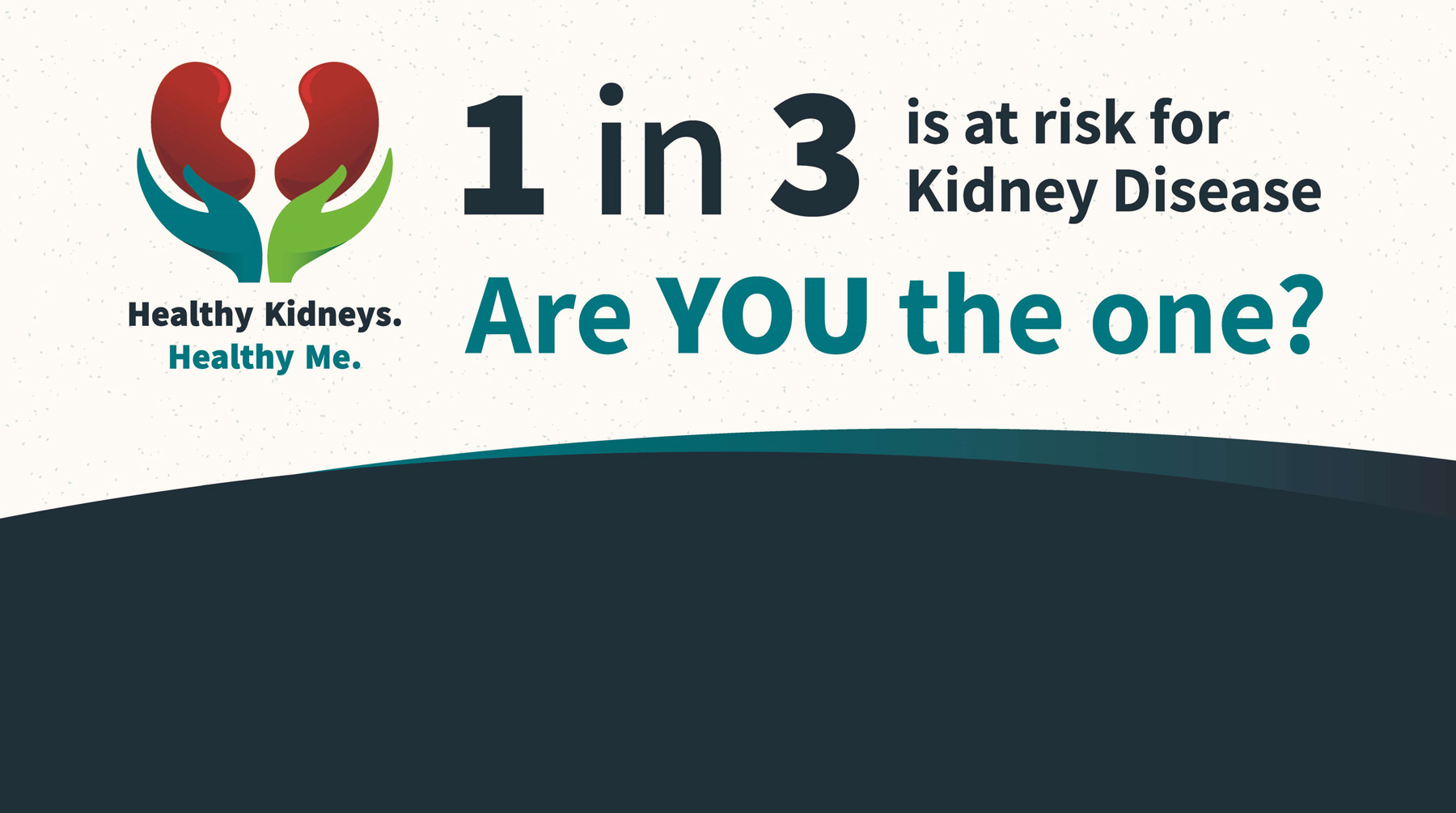 Healthy Kidneys.
Healthy Me.

1 in 3 is at risk for Kidney Disease

Are YOU the one?